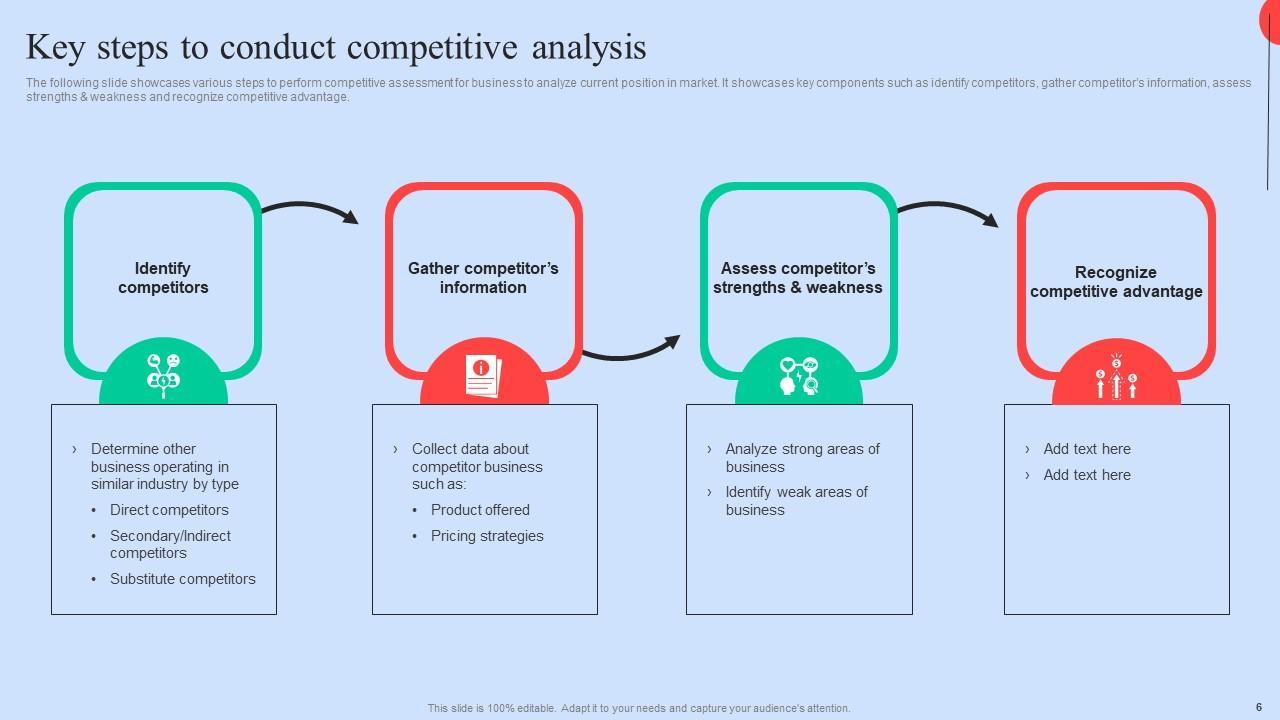 Key steps to conduct competitive analysis

The following slide showcases various steps to perform competitive assessment for business to analyze current position in market. It showcases key components such as identify competitors, gather competitor's information, assess strengths & weakness and recognize competitive advantage.

Identify competitors

› Determine other business operating in similar industry by type
• Direct competitors
• Secondary/Indirect competitors
• Substitute competitors

Gather competitor's information

› Collect data about competitor business such as:
• Product offered
• Pricing strategies

Assess competitor's strengths & weakness

› Analyze strong areas of business
› Identify weak areas of business

Recognize competitive advantage

› Add text here
› Add text here

This slide is 100% editable. Adapt it to your needs and capture your audience's attention.

6